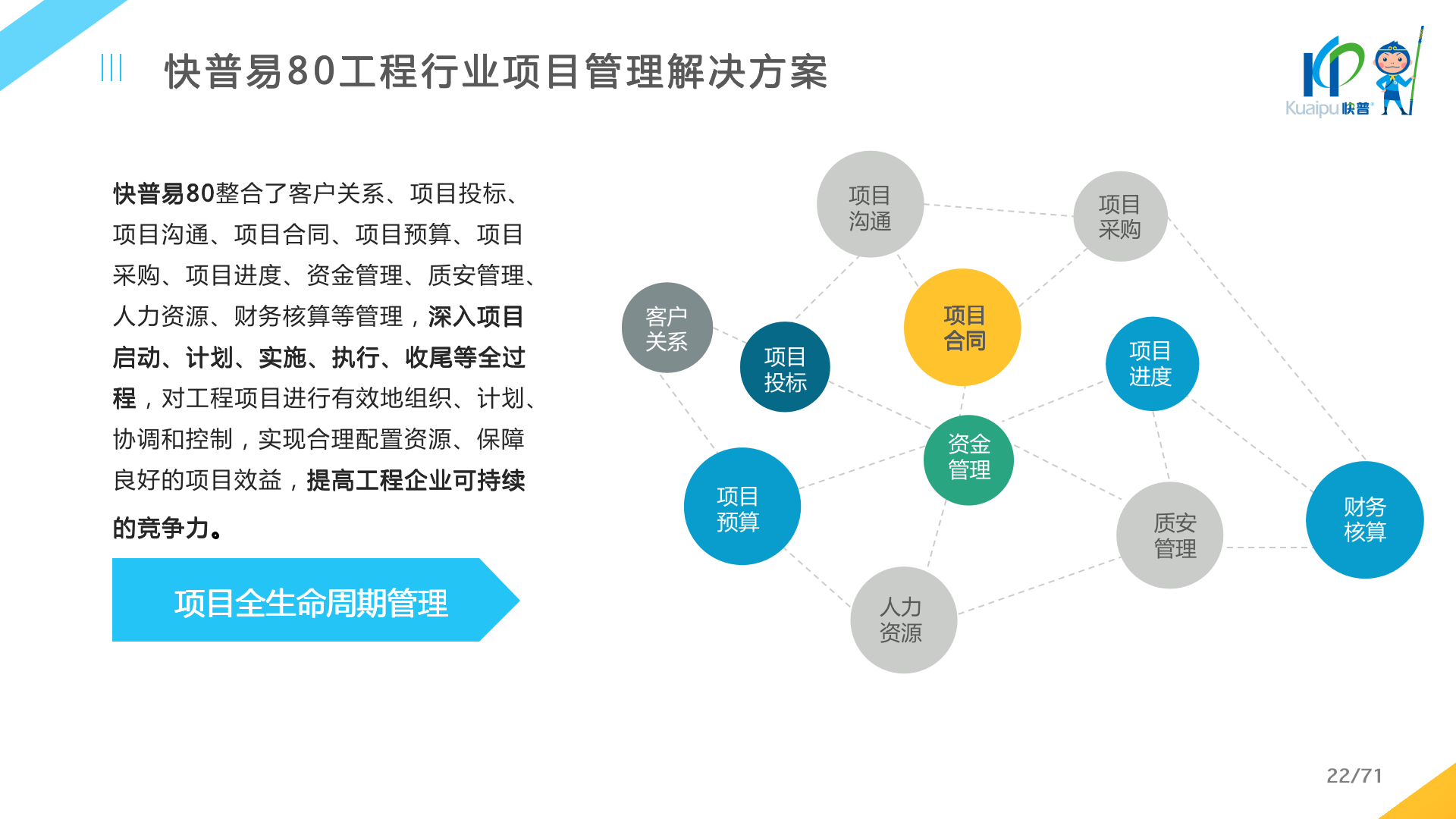 快普易80工程行业项目管理解决方案

Kuaipu 快普

快普易80整合了客户关系、项目投标、项目沟通、项目合同、项目预算、项目采购、项目进度、资金管理、质安管理、人力资源、财务核算等管理，深入项目启动、计划、实施、执行、收尾等全过程，对工程项目进行有效地组织、计划、协调和控制，实现合理配置资源、保障良好的项目效益，提高工程企业可持续的竞争力。

项目全生命周期管理

项目沟通

项目采购

客户关系

项目投标

项目合同

项目进度

资金管理

项目预算

质安管理

财务核算

人力资源

22/71